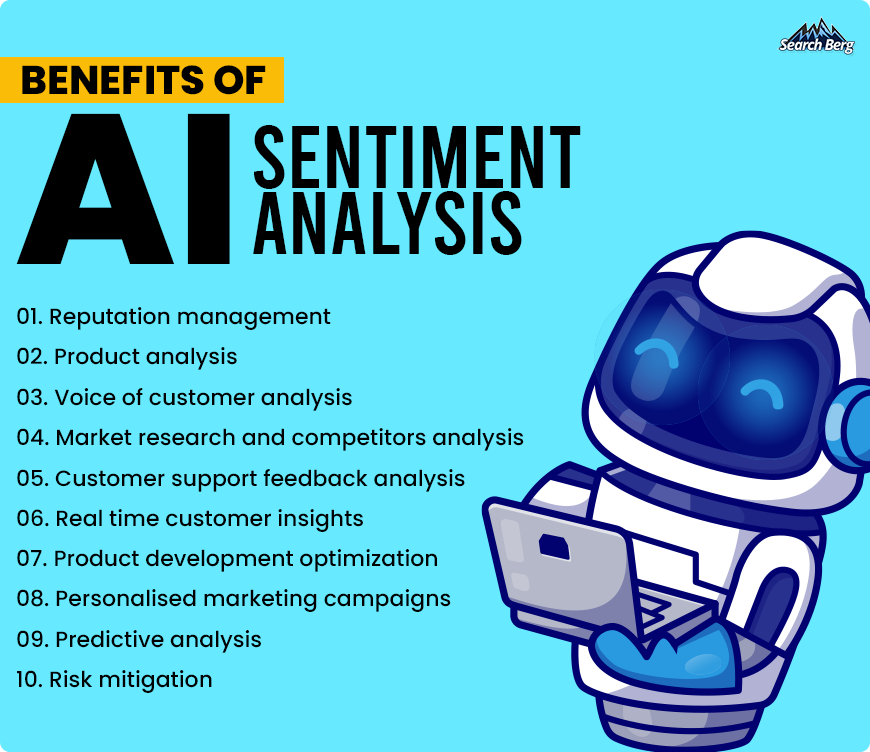 Search Berg

BENEFITS OF

AI SENTIMENT ANALYSIS

01. Reputation management
02. Product analysis
03. Voice of customer analysis
04. Market research and competitors analysis
05. Customer support feedback analysis
06. Real time customer insights
07. Product development optimization
08. Personalised marketing campaigns
09. Predictive analysis
10. Risk mitigation